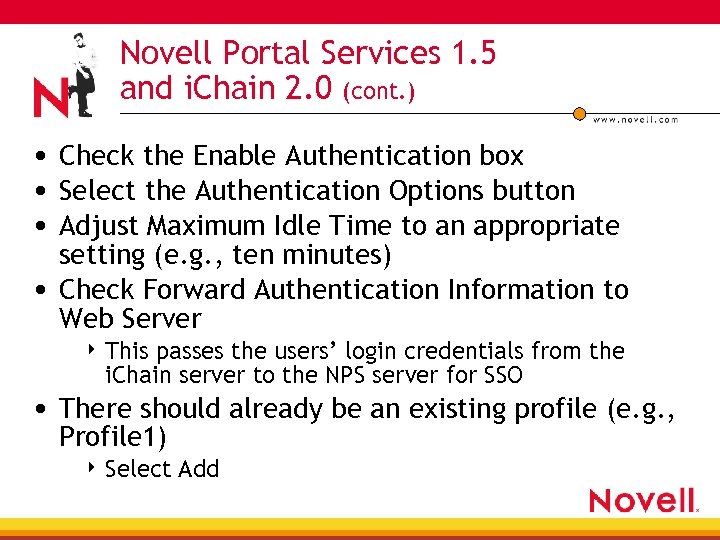 N

Novell Portal Services 1.5 and iChain 2.0 (cont.)

www.novell.com

• Check the Enable Authentication box
• Select the Authentication Options button
• Adjust Maximum Idle Time to an appropriate setting (e.g., ten minutes)
• Check Forward Authentication Information to Web Server
‣ This passes the users' login credentials from the iChain server to the NPS server for SSO
• There should already be an existing profile (e.g., Profile1)
‣ Select Add

Novell.